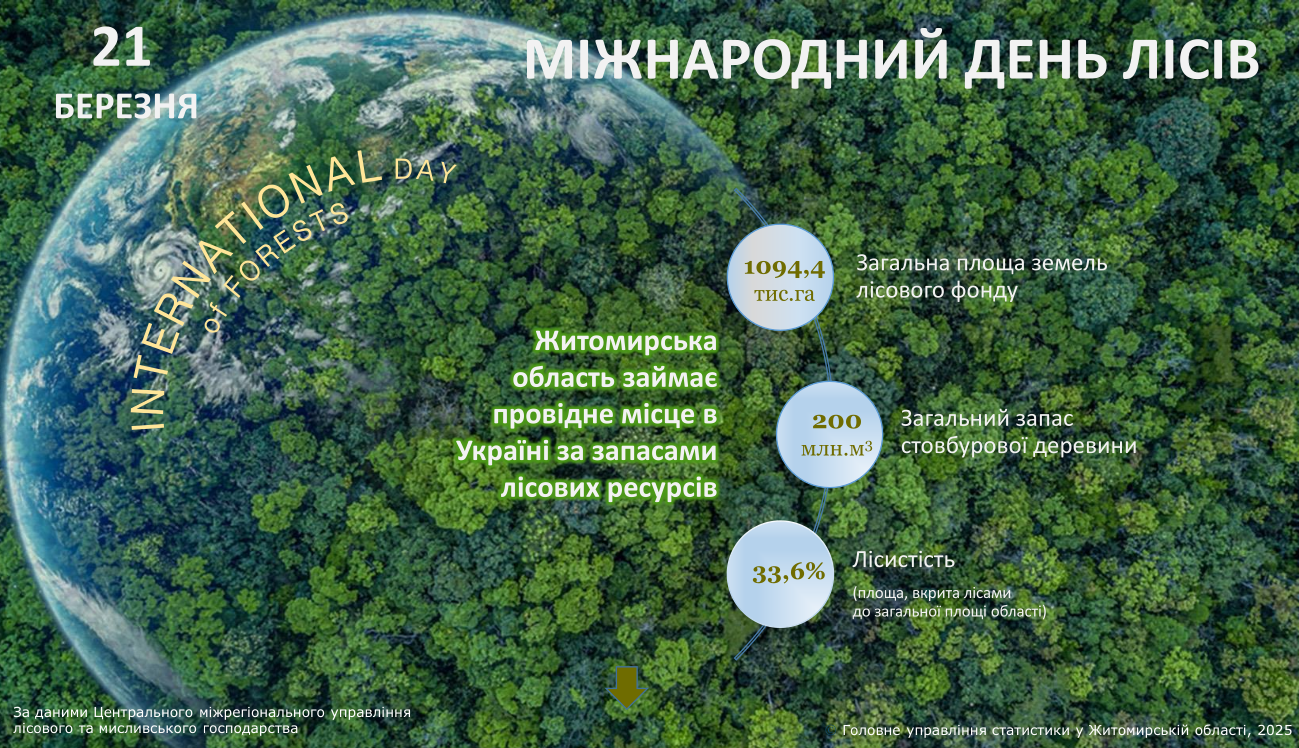 21
БЕРЕЗНЯ

МІЖНАРОДНИЙ ДЕНЬ ЛІСІВ

INTERNATIONAL DAY
of FORESTS

Житомирська область займає провідне місце в Україні за запасами лісових ресурсів

1094,4 тис.га

Загальна площа земель лісового фонду

200 млн.м$^3$

Загальний запас стовбурової деревини

33,6%

Лісистість

(площа, вкрита лісами до загальної площі області)

За даними Центрального міжрегіонального управління лісового та мисливського господарства

Головне управління статистики у Житомирській області, 2025